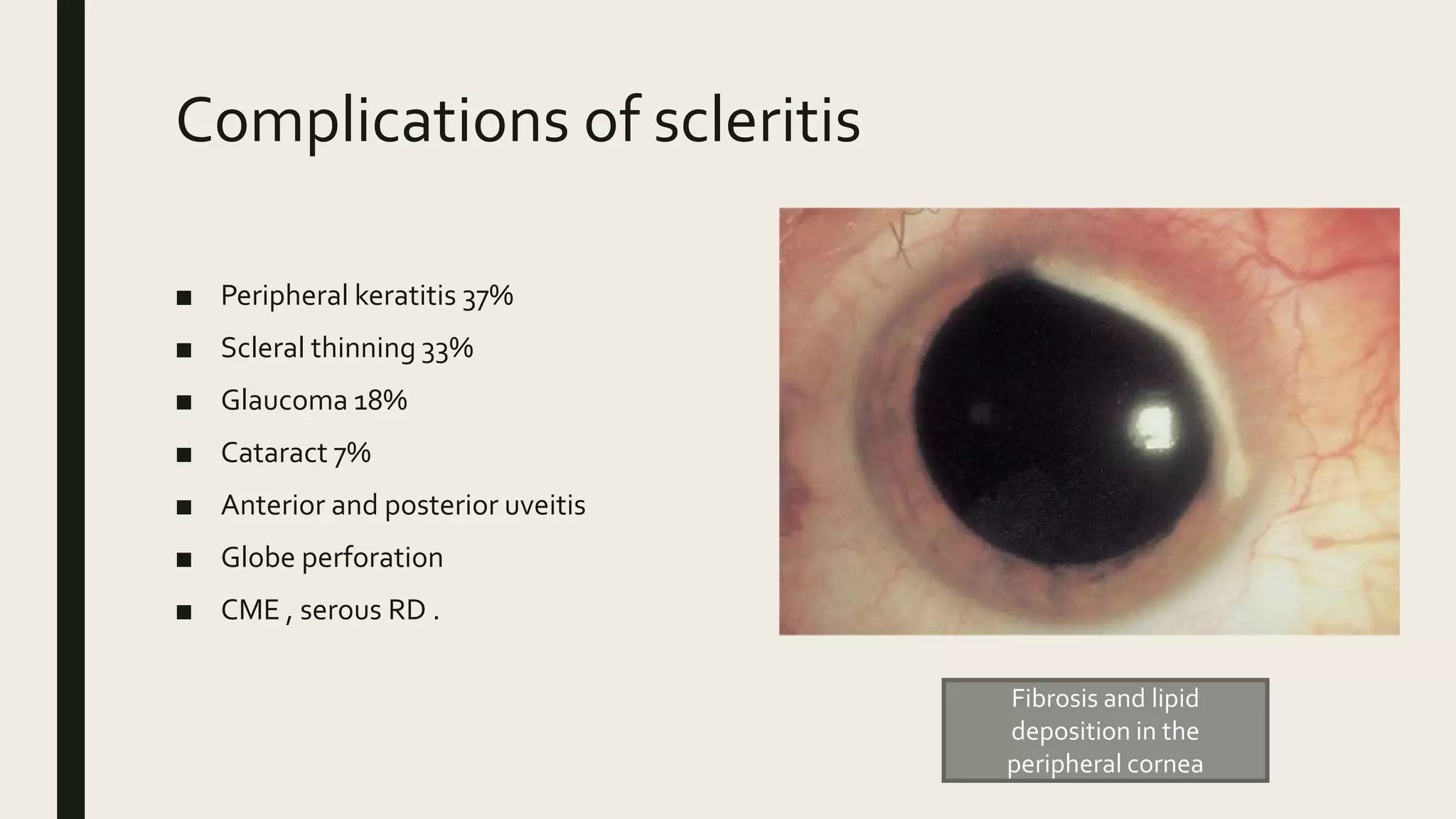 Complications of scleritis

■ Peripheral keratitis 37%
■ Scleral thinning 33%
■ Glaucoma 18%
■ Cataract 7%
■ Anterior and posterior uveitis
■ Globe perforation
■ CME , serous RD .

Fibrosis and lipid deposition in the peripheral cornea